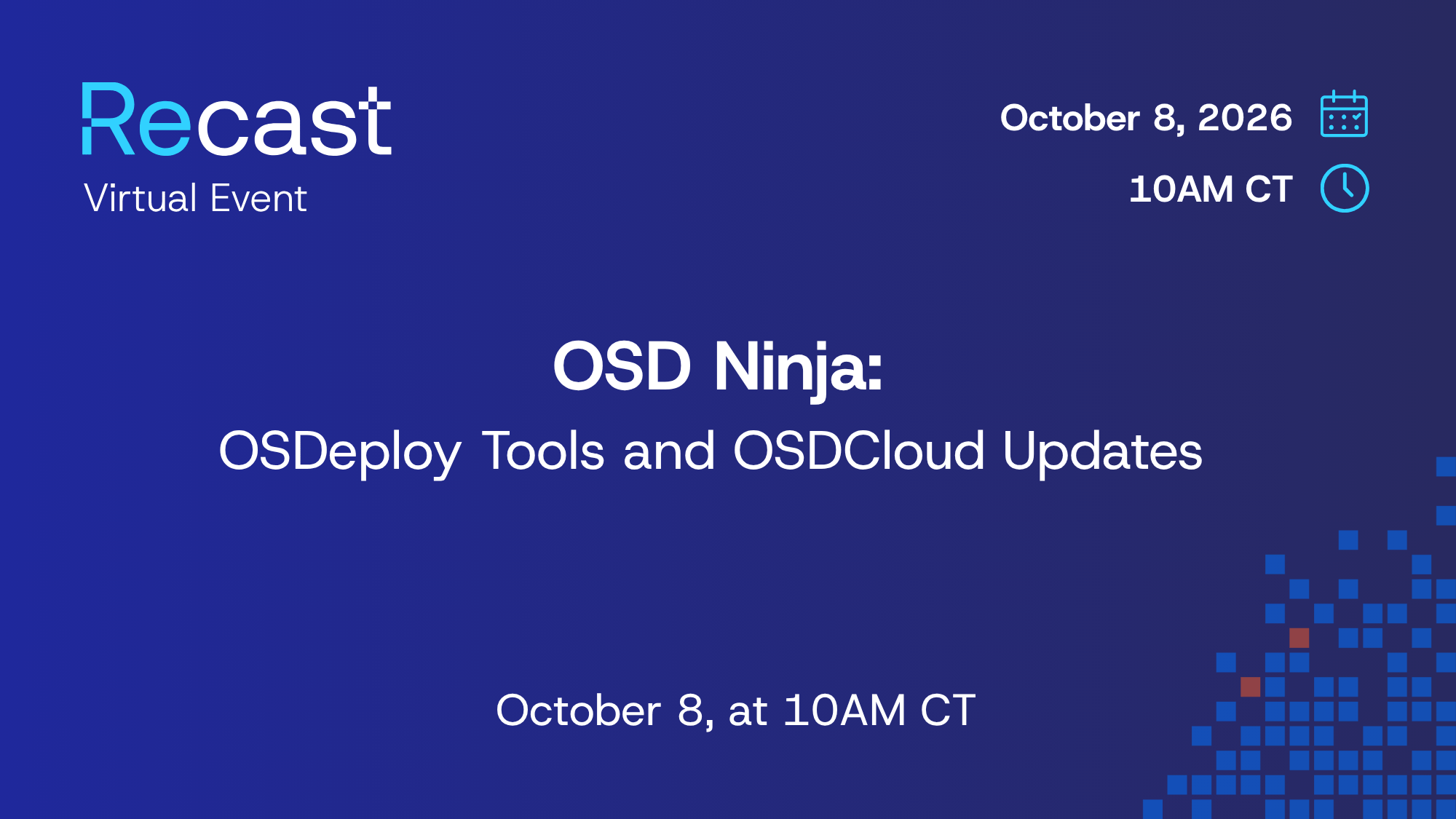 Recast
Virtual Event

October 8, 2026

10AM CT

OSD Ninja:

OSDeploy Tools and OSDCloud Updates

October 8, at 10AM CT